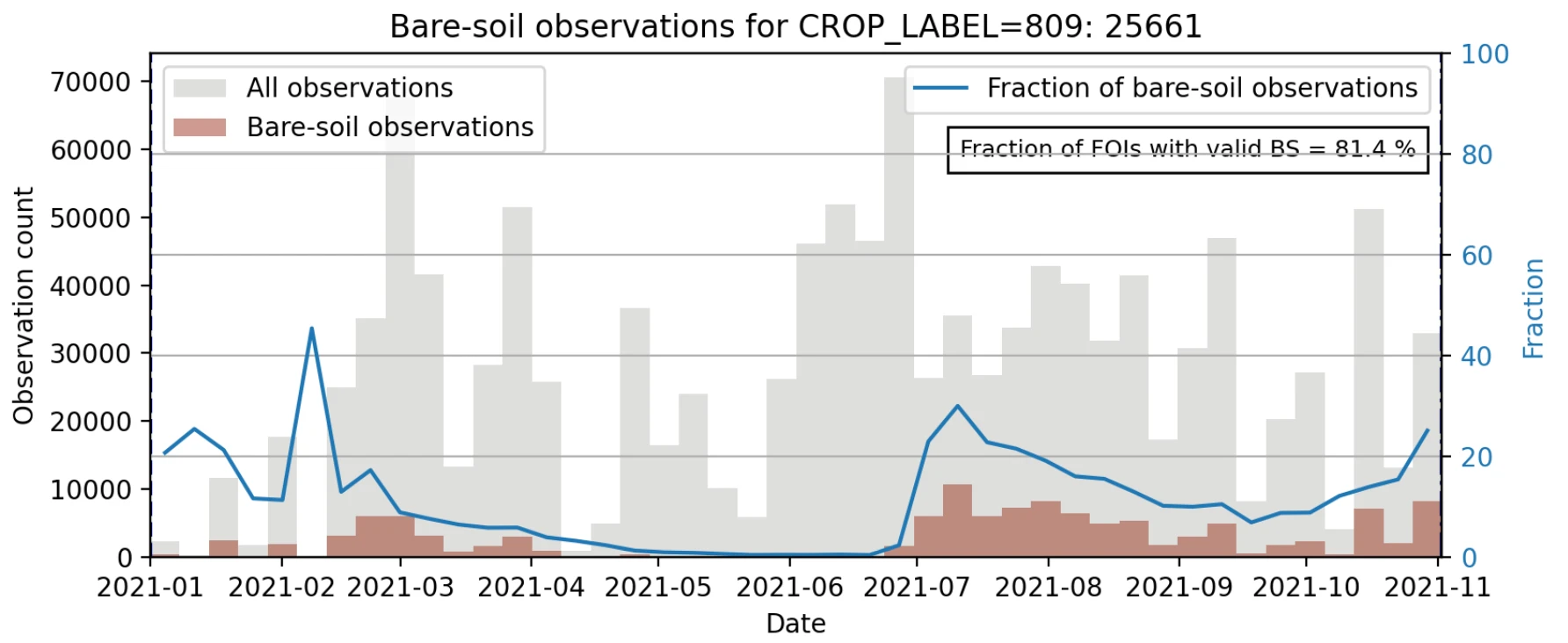 Bare-soil observations for CROP_LABEL=809: 25661

All observations
Bare-soil observations

Fraction of bare-soil observations

Fraction of FOIs with valid BS = 81.4 %

Observation count

70000
60000
50000
40000
30000
20000
10000
0

100
80
60
40
20
0

Fraction

2021-01 2021-02 2021-03 2021-04 2021-05 2021-06 2021-07 2021-08 2021-09 2021-10 2021-11

Date